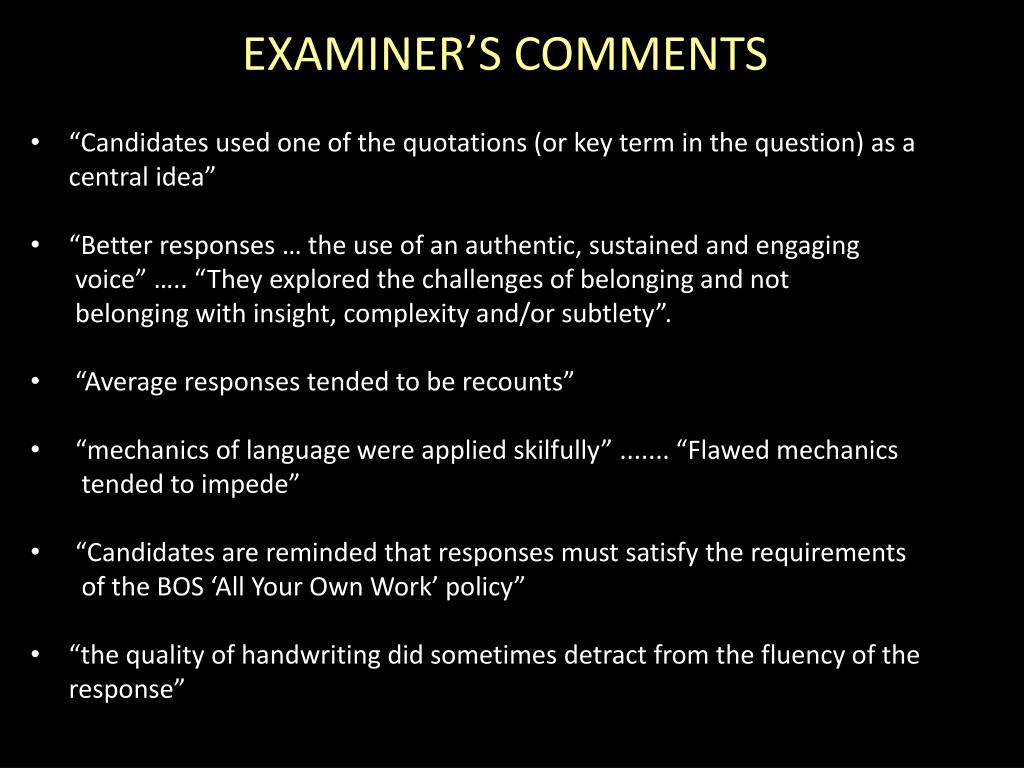 EXAMINER’S COMMENTS

• “Candidates used one of the quotations (or key term in the question) as a central idea”

• “Better responses … the use of an authentic, sustained and engaging voice” ….. “They explored the challenges of belonging and not belonging with insight, complexity and/or subtlety”.

• “Average responses tended to be recounts”

• “mechanics of language were applied skilfully” ....... “Flawed mechanics tended to impede”

• “Candidates are reminded that responses must satisfy the requirements of the BOS ‘All Your Own Work’ policy”

• “the quality of handwriting did sometimes detract from the fluency of the response”